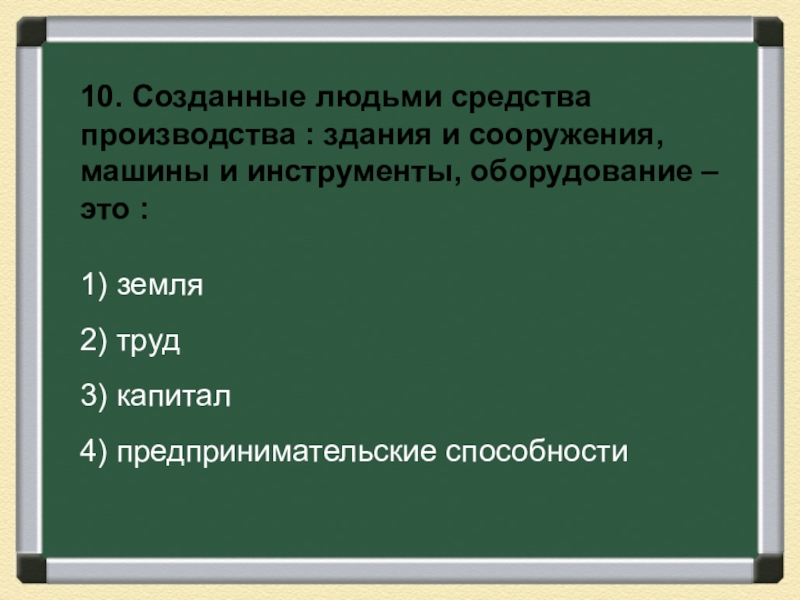 10. Созданные людьми средства производства : здания и сооружения, машины и инструменты, оборудование – это :

1) земля

2) труд

3) капитал

4) предпринимательские способности